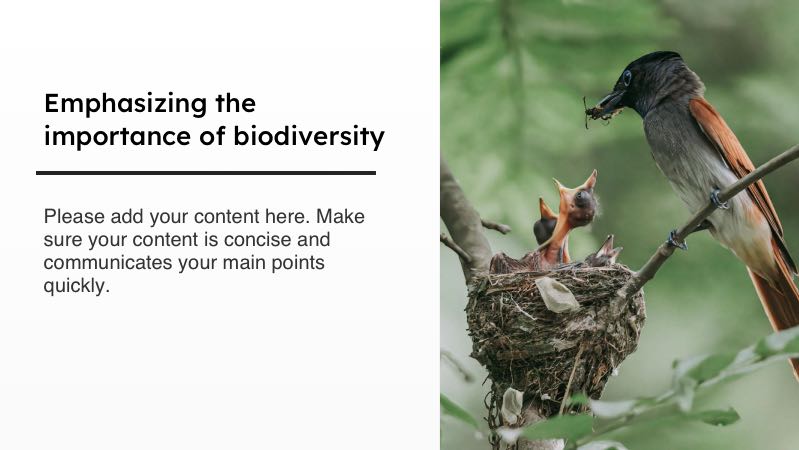 Emphasizing the importance of biodiversity

Please add your content here. Make sure your content is concise and communicates your main points quickly.